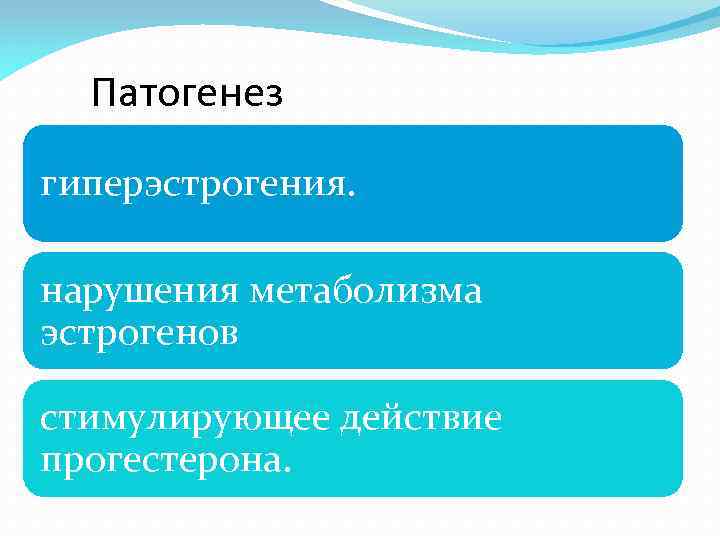 Патогенез

гиперэстрогения.

нарушения метаболизма эстрогенов

стимулирующее действие прогестерона.